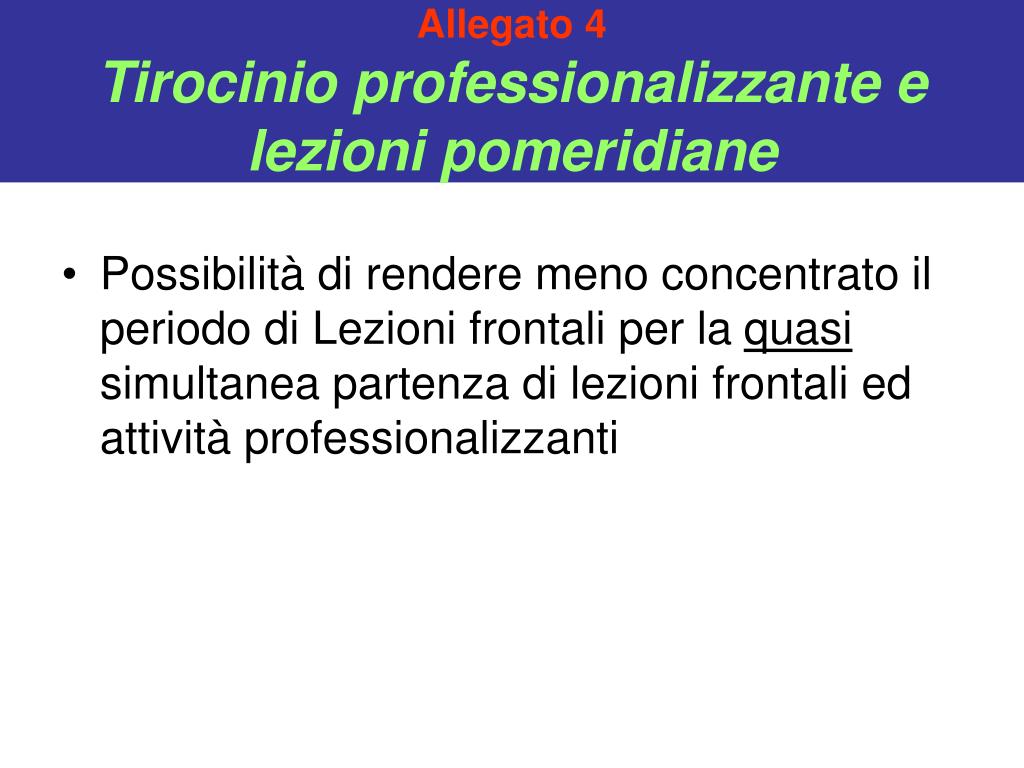 Allegato 4
Tirocinio professionalizzante e lezioni pomeridiane

• Possibilità di rendere meno concentrato il periodo di Lezioni frontali per la quasi simultanea partenza di lezioni frontali ed attività professionalizzanti